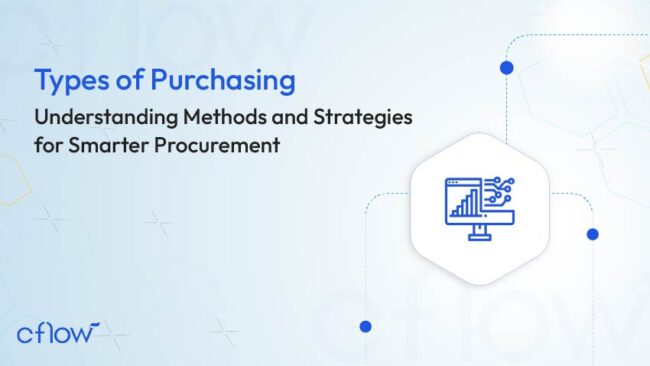 Types of Purchasing

Understanding Methods and Strategies for Smarter Procurement

cflow